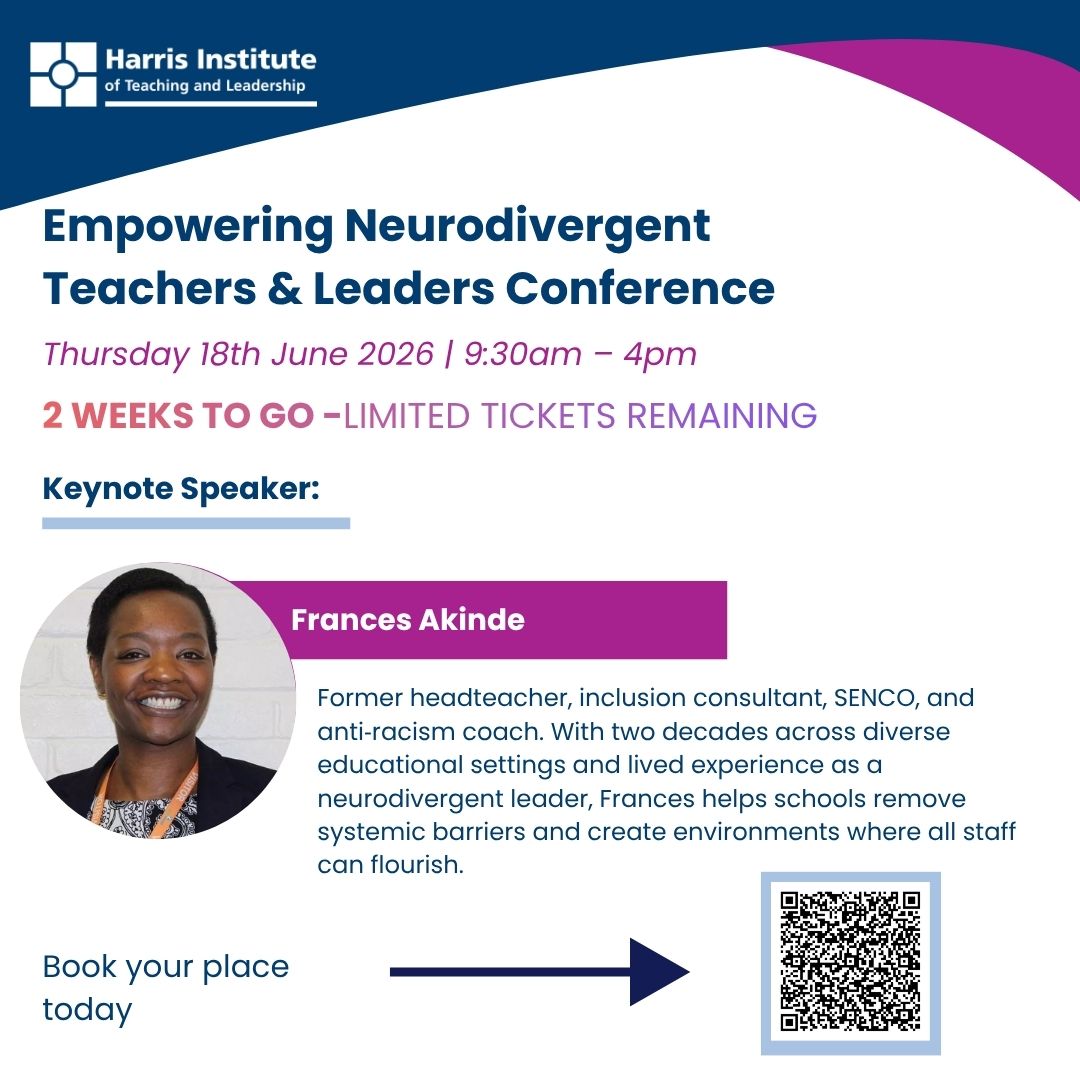 Harris Institute
of Teaching and Leadership

Empowering Neurodivergent Teachers & Leaders Conference

Thursday 18th June 2026 | 9:30am – 4pm

2 WEEKS TO GO -LIMITED TICKETS REMAINING

Keynote Speaker:

Frances Akinde

Former headteacher, inclusion consultant, SENCO, and anti-racism coach. With two decades across diverse educational settings and lived experience as a neurodivergent leader, Frances helps schools remove systemic barriers and create environments where all staff can flourish.

Book your place today